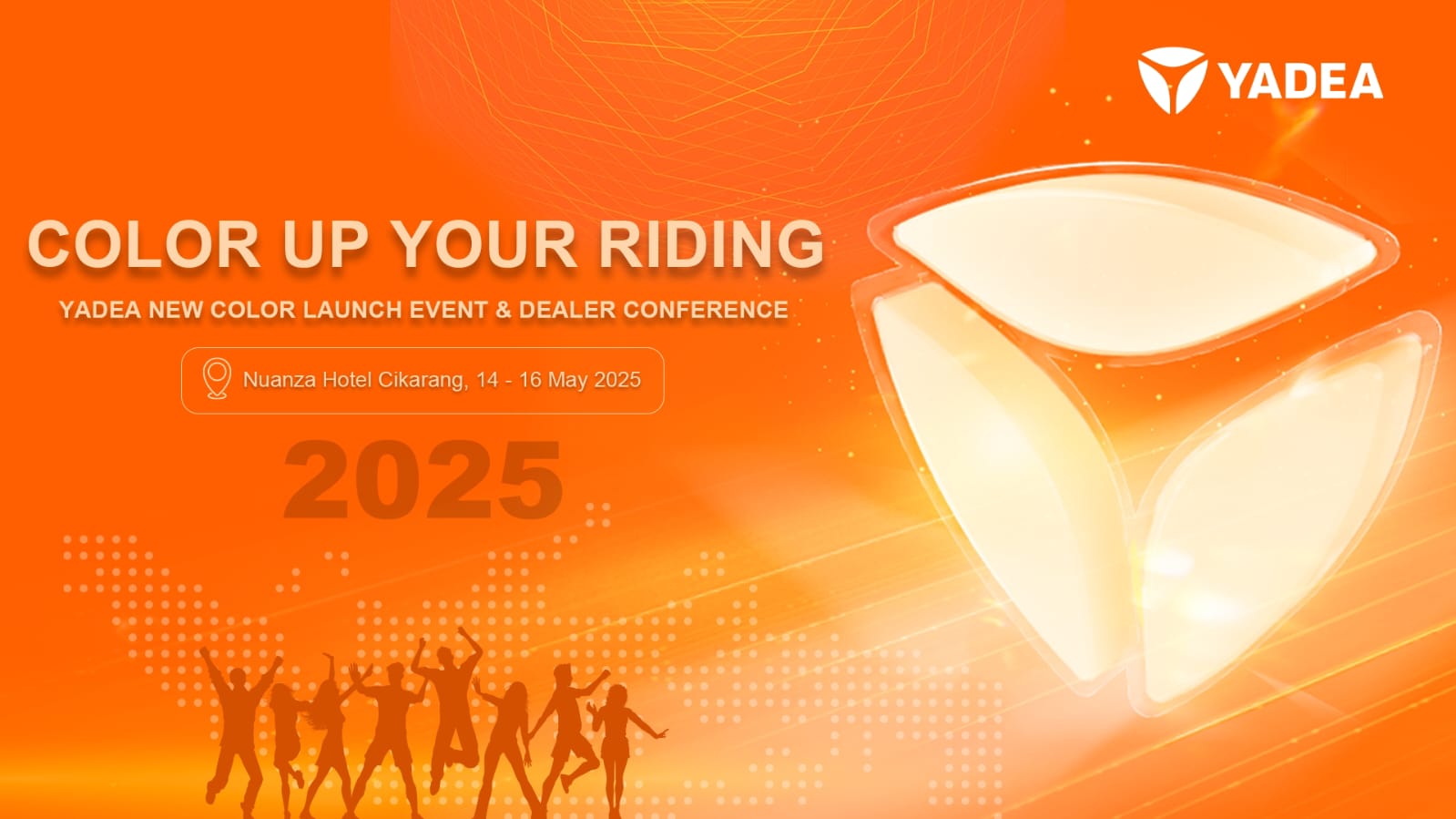 YADEA

COLOR UP YOUR RIDING

YADEA NEW COLOR LAUNCH EVENT & DEALER CONFERENCE

Nuanza Hotel Cikarang, 14 - 16 May 2025

2025